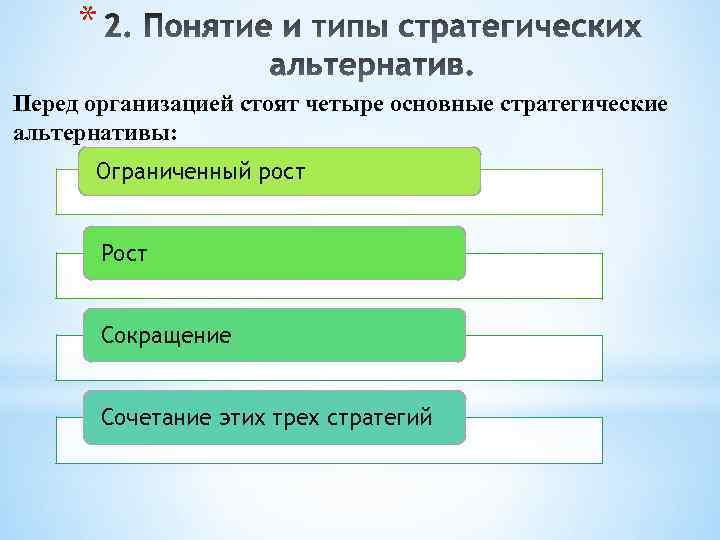 * 2. Понятие и типы стратегических альтернатив.

Перед организацией стоят четыре основные стратегические альтернативы:

Ограниченный рост

Рост

Сокращение

Сочетание этих трех стратегий